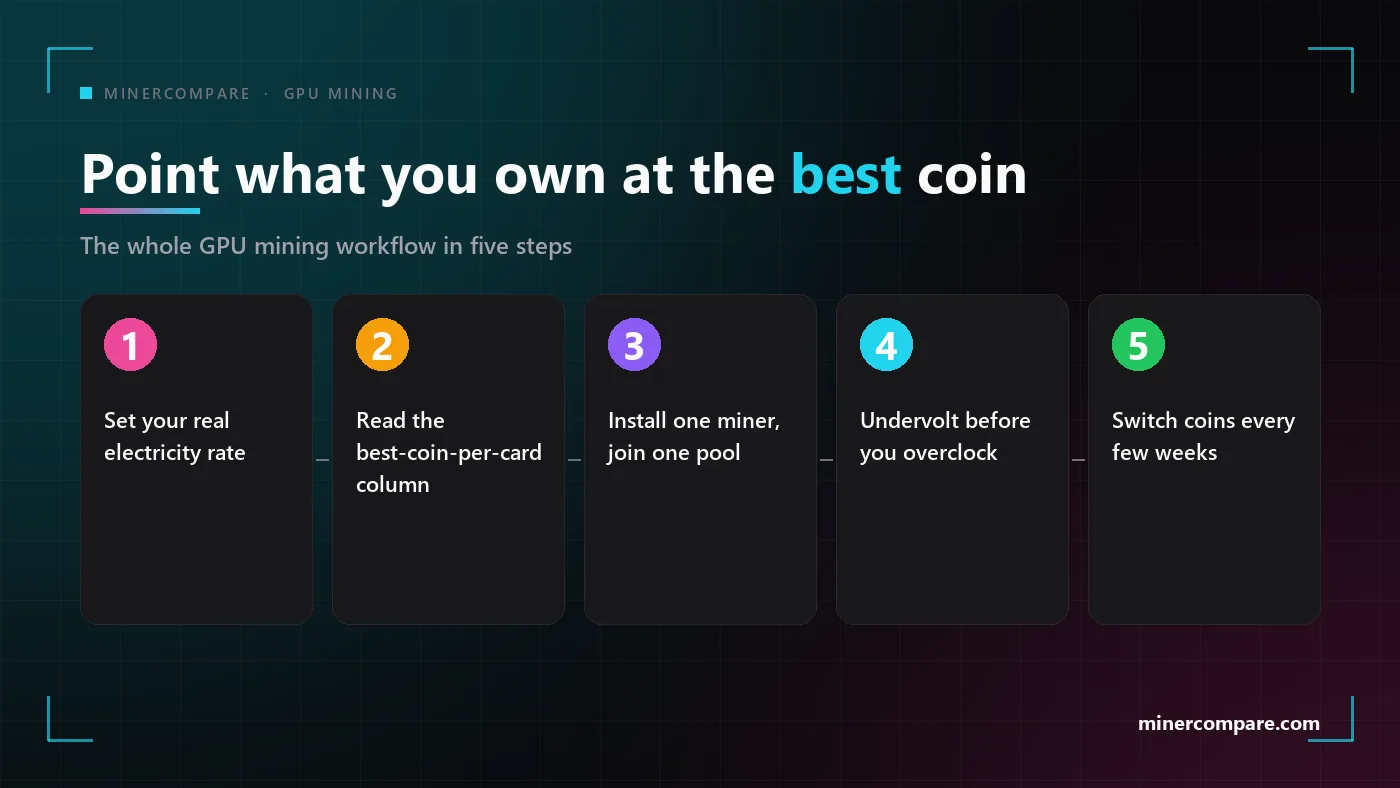 MINERCOMPARE · GPU MINING

Point what you own at the best coin

The whole GPU mining workflow in five steps

1
Set your real electricity rate

2
Read the best-coin-per-card column

3
Install one miner, join one pool

4
Undervolt before you overclock

5
Switch coins every few weeks

minercompare.com